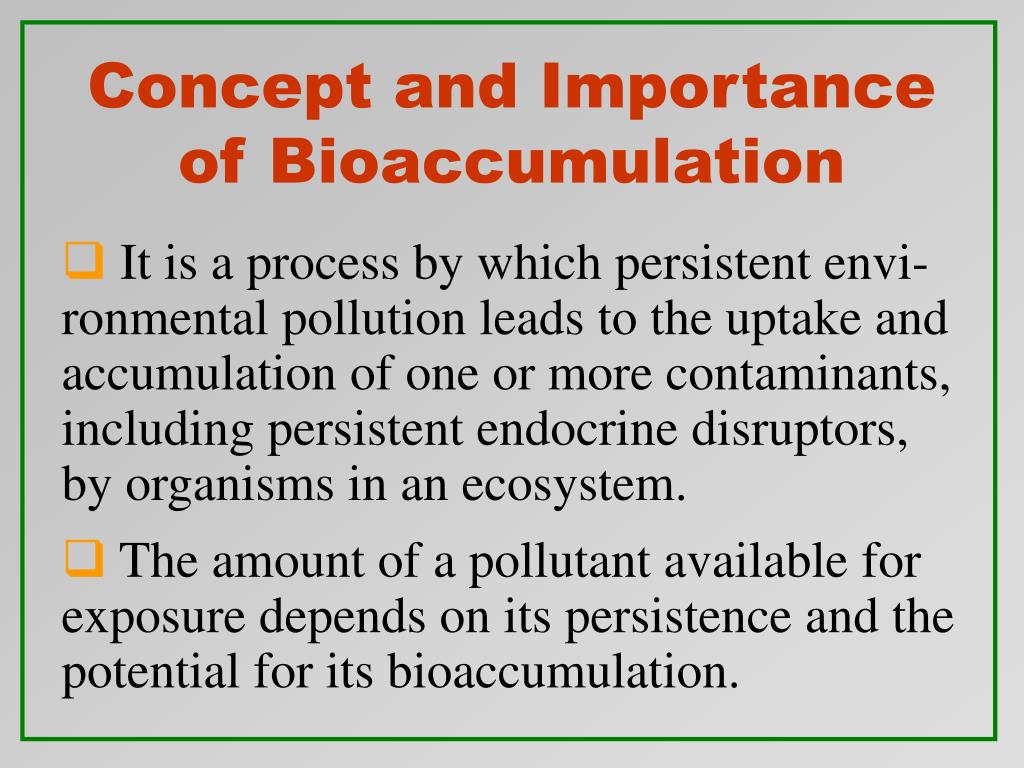 Concept and Importance of Bioaccumulation

❑ It is a process by which persistent environmental pollution leads to the uptake and accumulation of one or more contaminants, including persistent endocrine disruptors, by organisms in an ecosystem.

❑ The amount of a pollutant available for exposure depends on its persistence and the potential for its bioaccumulation.